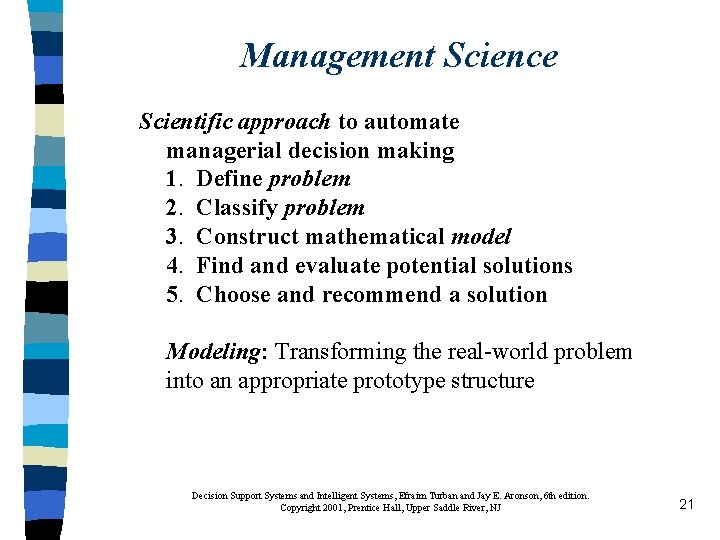 Management Science

Scientific approach to automate managerial decision making
1. Define problem
2. Classify problem
3. Construct mathematical model
4. Find and evaluate potential solutions
5. Choose and recommend a solution

Modeling: Transforming the real-world problem into an appropriate prototype structure

Decision Support Systems and Intelligent Systems, Efraim Turban and Jay E. Aronson, 6th edition.
Copyright 2001, Prentice Hall, Upper Saddle River, NJ

21